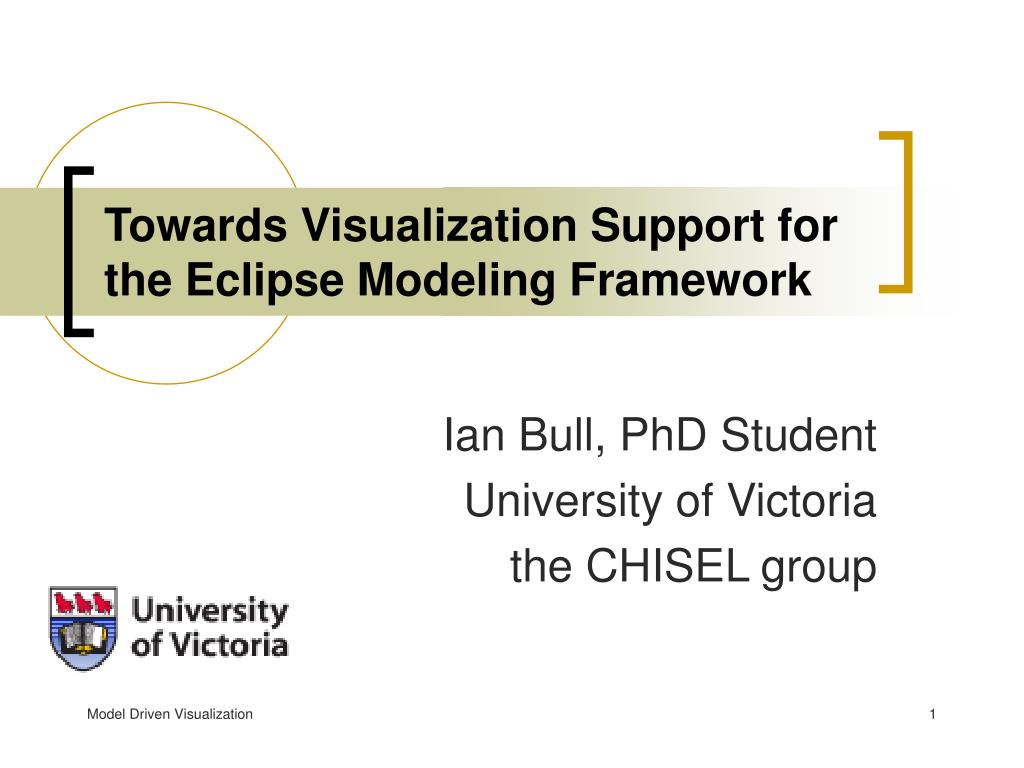 Towards Visualization Support for the Eclipse Modeling Framework

Ian Bull, PhD Student
University of Victoria
the CHISEL group

University of Victoria

Model Driven Visualization

1